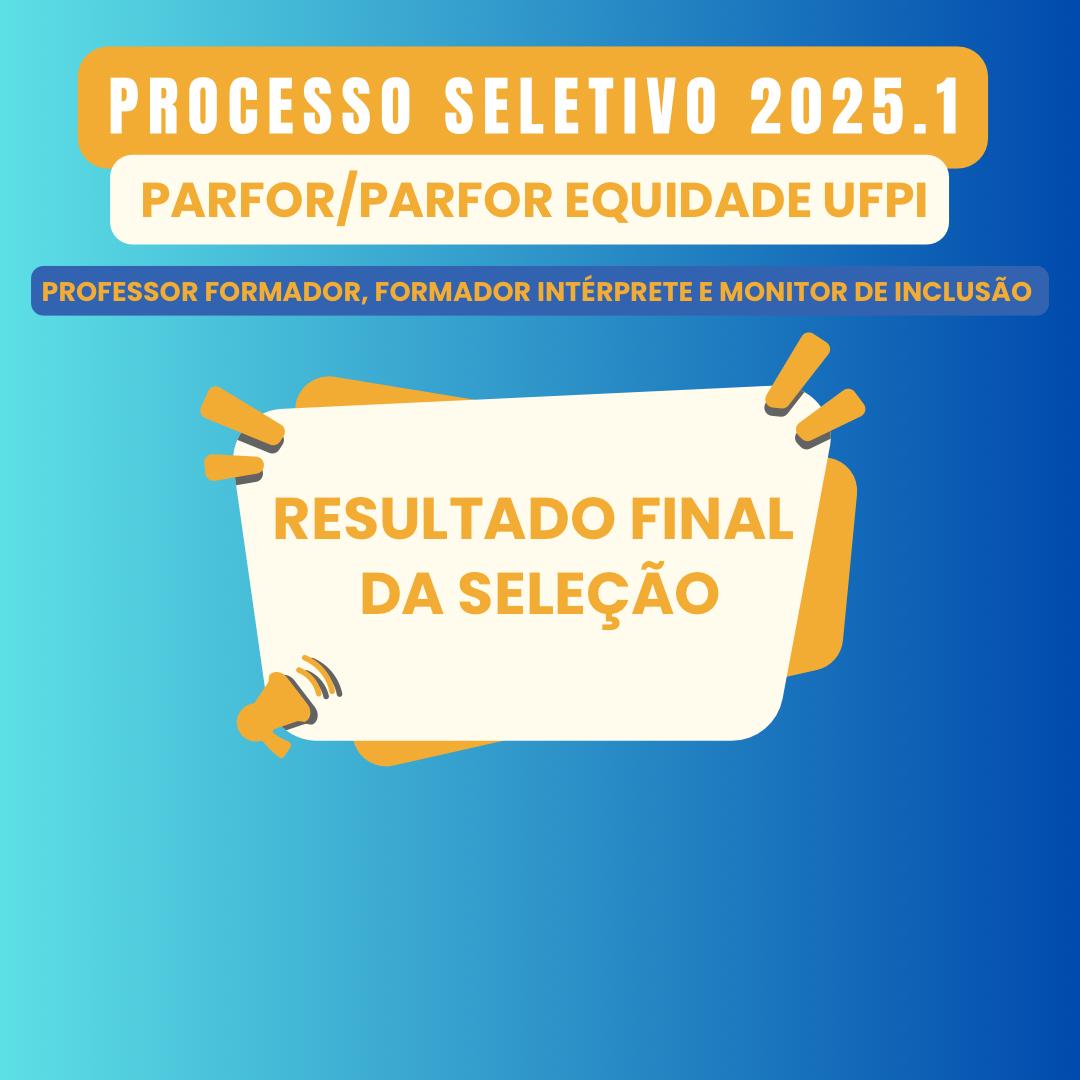 PROCESSO SELETIVO 2025.1

PARFOR/PARFOR EQUIDADE UFPI

PROFESSOR FORMADOR, FORMADOR INTÉRPRETE E MONITOR DE INCLUSÃO

RESULTADO FINAL DA SELEÇÃO